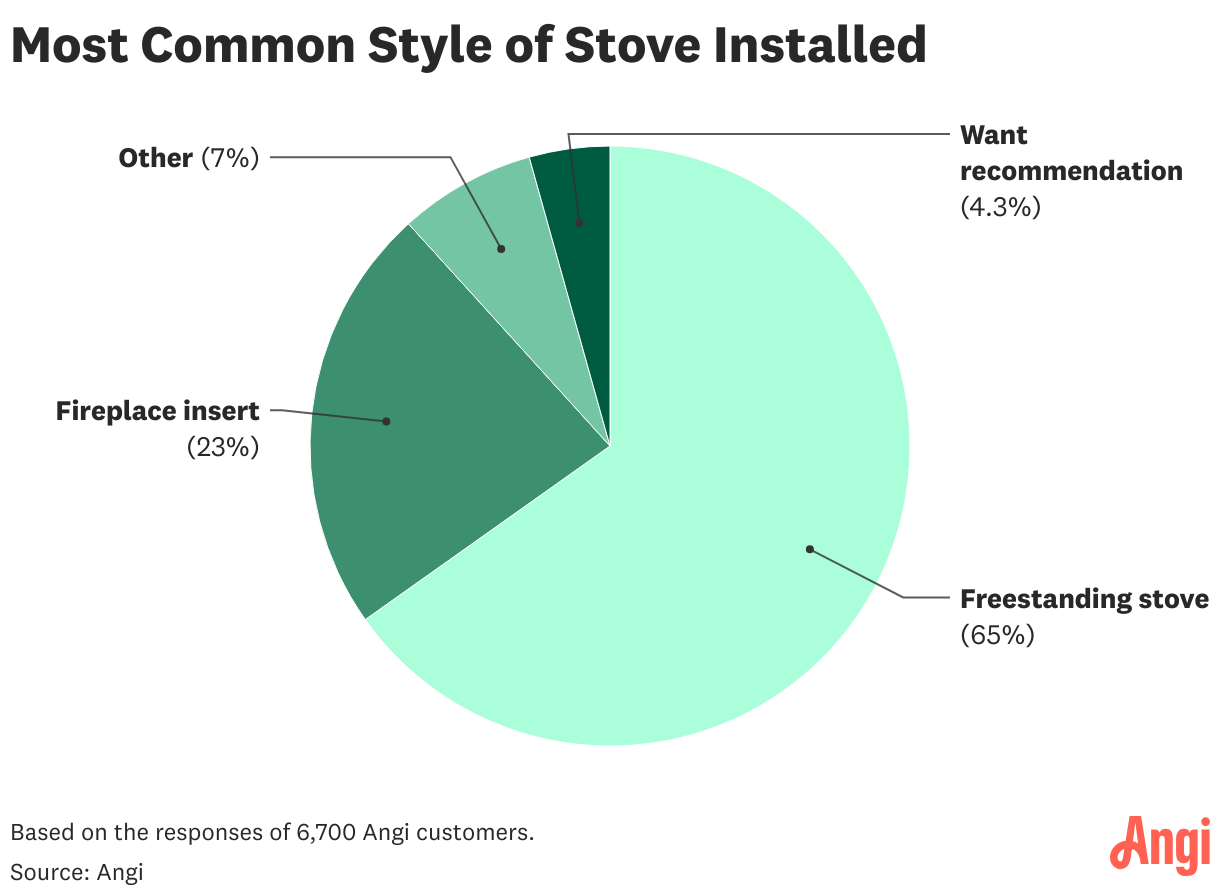 Most Common Style of Stove Installed

Other (7%)

Want recommendation (4.3%)

Fireplace insert (23%)

Freestanding stove (65%)

Based on the responses of 6,700 Angi customers.

Source: Angi

Angi